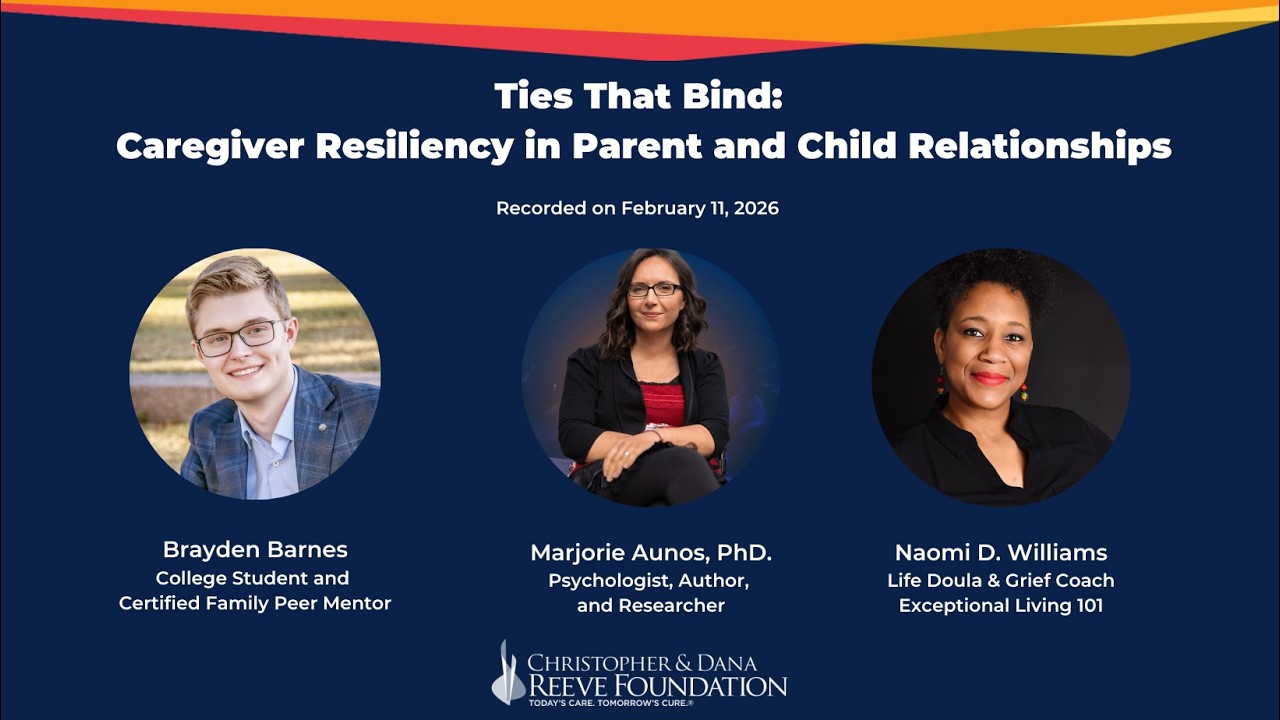 Ties That Bind:
Caregiver Resiliency in Parent and Child Relationships

Recorded on February 11, 2026

Brayden Barnes
College Student and
Certified Family Peer Mentor

Marjorie Aunos, PhD.
Psychologist, Author,
and Researcher

Naomi D. Williams
Life Doula & Grief Coach
Exceptional Living 101

CHRISTOPHER & DANA
REEVE FOUNDATION
TODAY'S CARE. TOMORROW'S CURE.®